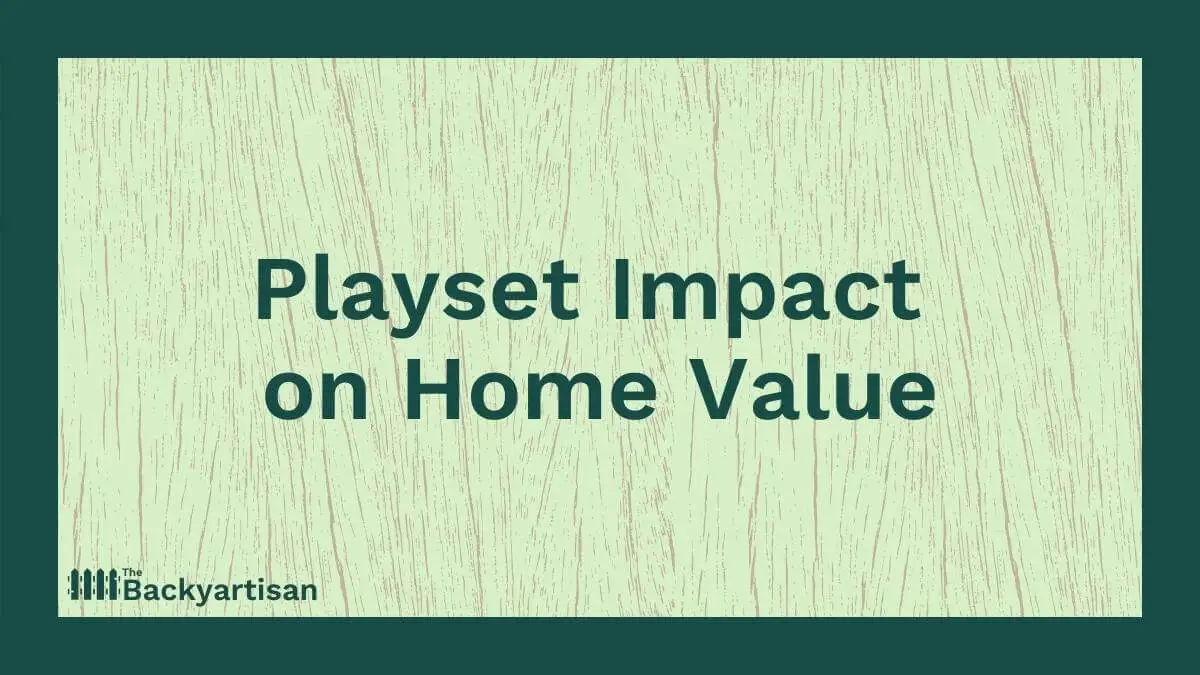 Playset Impact on Home Value

The Backyartisan